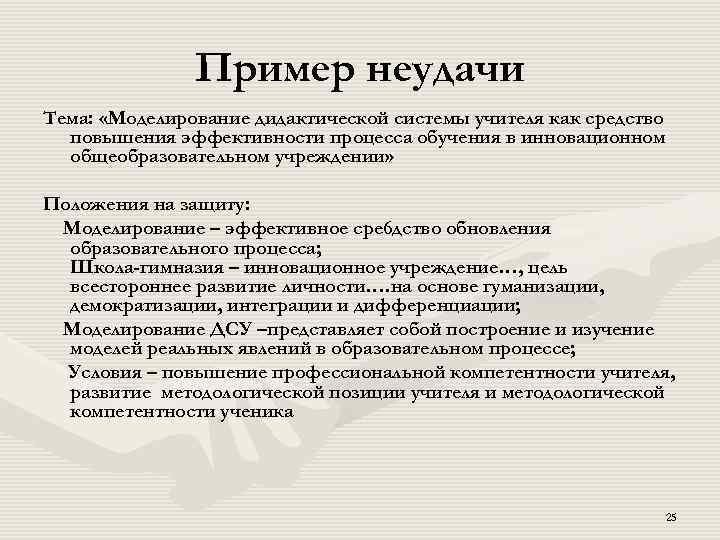 Пример неудачи

Тема: «Моделирование дидактической системы учителя как средство повышения эффективности процесса обучения в инновационном общеобразовательном учреждении»

Положения на защиту:

Моделирование – эффективное сребдство обновления образовательного процесса;
Школа-гимназия – инновационное учреждение…, цель всестороннее развитие личности….на основе гуманизации, демократизации, интеграции и дифференциации;

Моделирование ДСУ –представляет собой построение и изучение моделей реальных явлений в образовательном процессе;

Условия – повышение профессиональной компетентности учителя, развитие методологической позиции учителя и методологической компетентности ученика

25